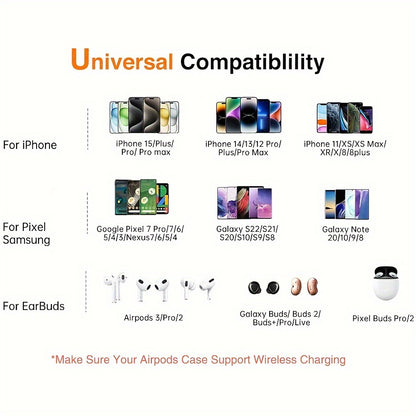 Universal Compatiblility

For iPhone

iPhone 15/Plus/ Pro/ Pro max

iPhone 14/13/12 Pro/ Plus/Pro Max

iPhone 11/XS/XS Max/ XR/X/8/8plus

For Pixel Samsung

Google Pixel 7 Pro/7/6/ 5/4/3/Nexus7/6/5/4

Galaxy S22/S21/ S20/S10/S9/S8

Galaxy Note 20/10/9/8

For EarBuds

Airpods 3/Pro/2

Galaxy Buds/ Buds 2/ Buds+/Pro/Live

Pixel Buds Pro/2

*Make Sure Your Airpods Case Support Wireless Charging